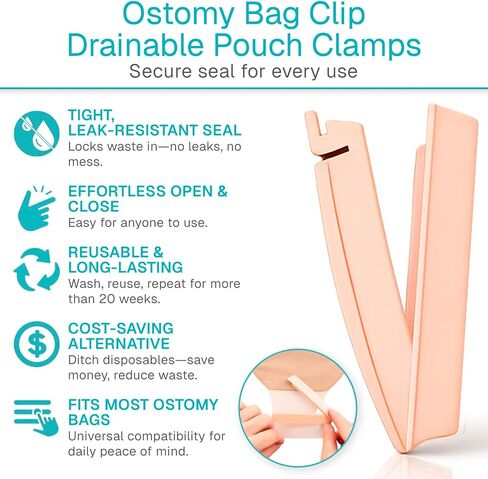 Ostomy Bag Clip
Drainable Pouch Clamps
Secure seal for every use

TIGHT, LEAK-RESISTANT SEAL
Locks waste in—no leaks, no mess.

EFFORTLESS OPEN & CLOSE
Easy for anyone to use.

REUSABLE & LONG-LASTING
Wash, reuse, repeat for more than 20 weeks.

COST-SAVING ALTERNATIVE
Ditch disposables—save money, reduce waste.

FITS MOST OSTOMY BAGS
Universal compatibility for daily peace of mind.